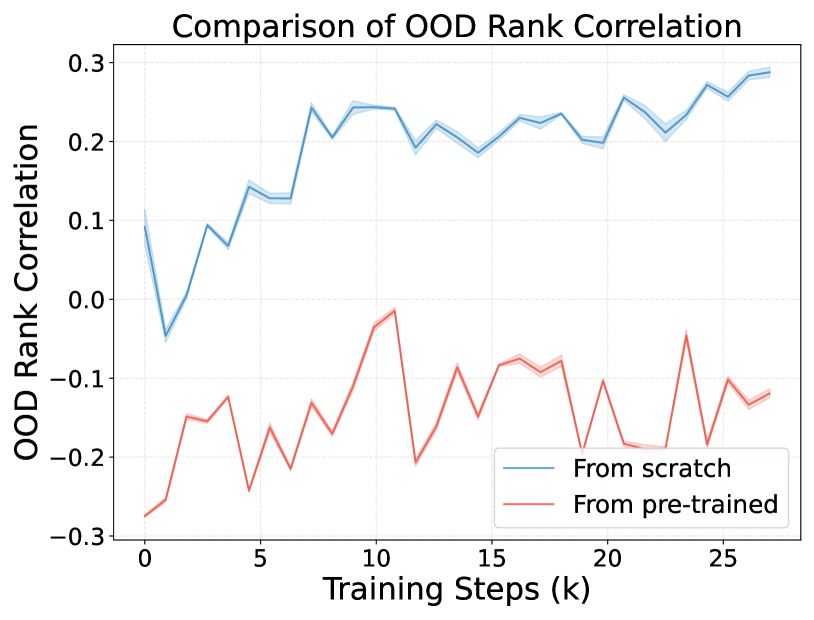 Comparison of OOD Rank Correlation

OOD Rank Correlation

0.3
0.2
0.1
0.0
−0.1
−0.2
−0.3

0
5
10
15
20
25

Training Steps (k)

From scratch
From pre-trained